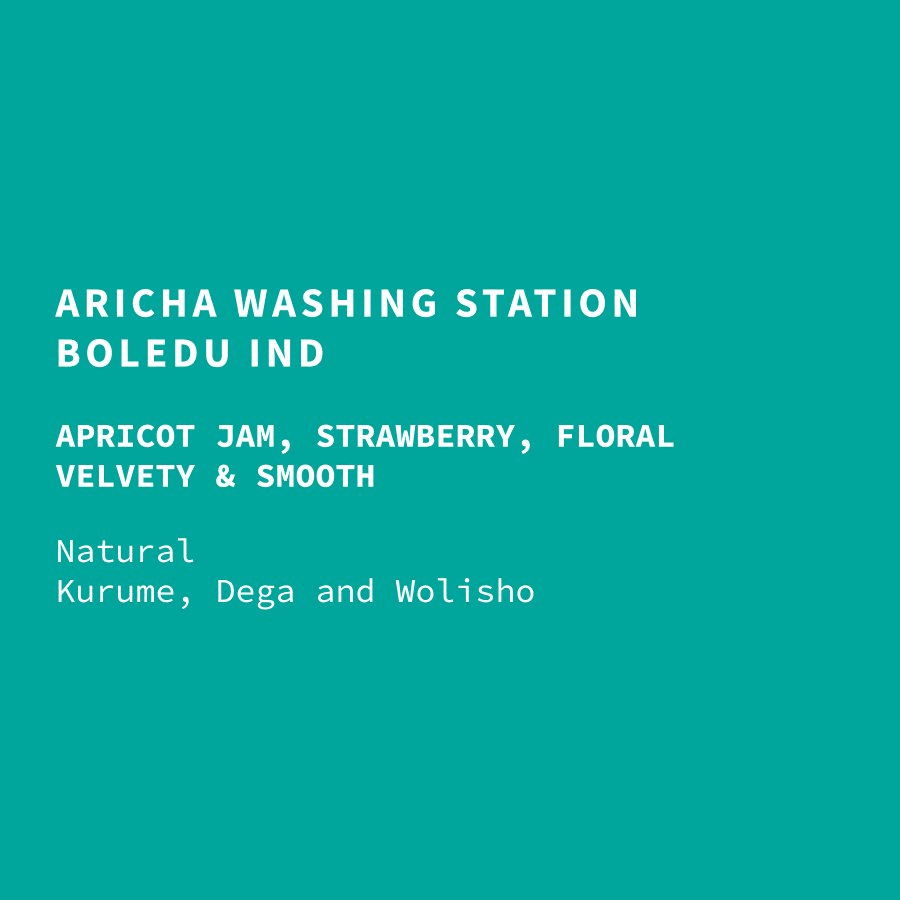 ARICHA WASHING STATION
BOLEDU IND

APRICOT JAM, STRAWBERRY, FLORAL
VELVETY & SMOOTH

Natural
Kurume, Dega and Wolisho